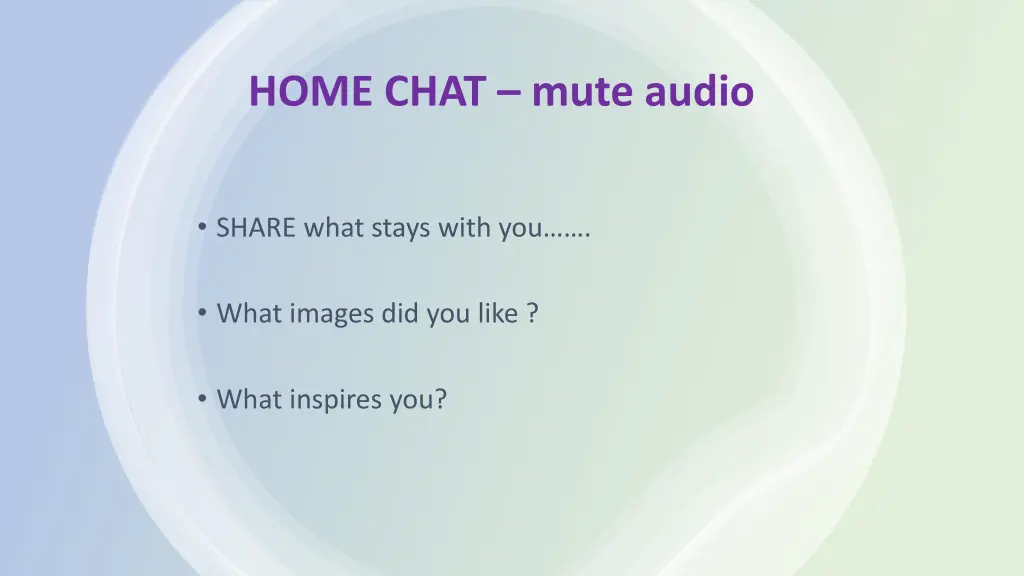 HOME CHAT – mute audio

• SHARE what stays with you…….

• What images did you like ?

• What inspires you?